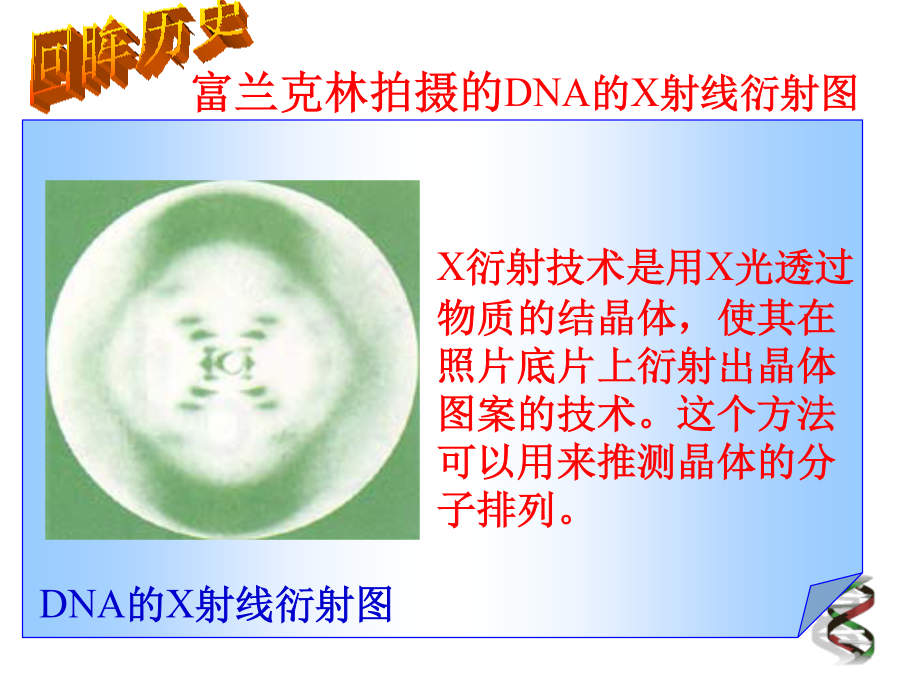 回眸历史

富兰克林拍摄的DNA的X射线衍射图

X衍射技术是用X光透过物质的结晶体，使其在照片底片上衍射出晶体图案的技术。这个方法可以用来推测晶体的分子排列。

DNA的X射线衍射图